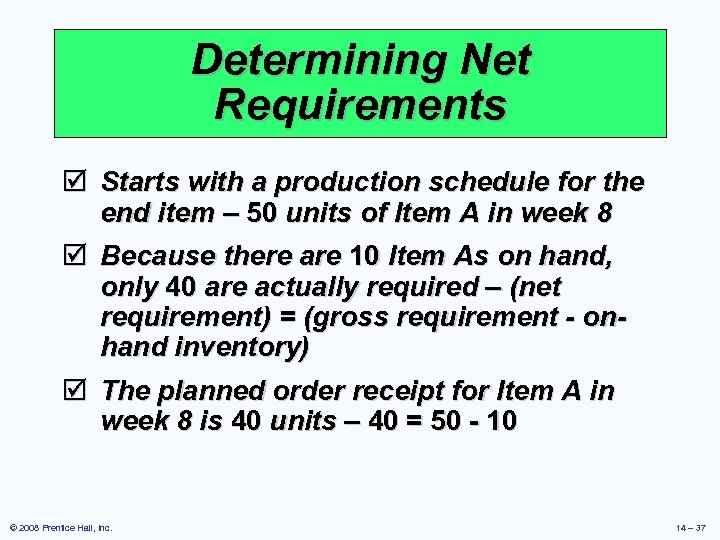 Determining Net Requirements

☑ Starts with a production schedule for the end item – 50 units of Item A in week 8

☑ Because there are 10 Item As on hand, only 40 are actually required – (net requirement) = (gross requirement - on-hand inventory)

☑ The planned order receipt for Item A in week 8 is 40 units – 40 = 50 - 10

© 2008 Prentice Hall, Inc.

14 – 37